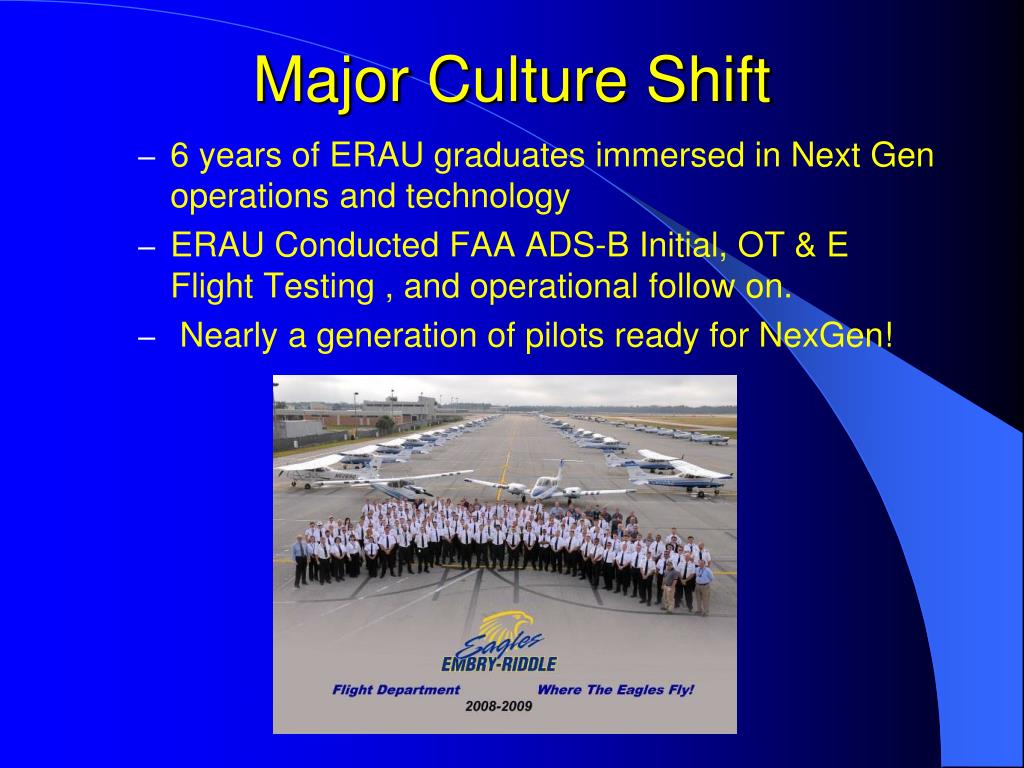 Major Culture Shift

– 6 years of ERAU graduates immersed in Next Gen operations and technology

– ERAU Conducted FAA ADS-B Initial, OT & E Flight Testing , and operational follow on.

– Nearly a generation of pilots ready for NexGen!

Eagles
EMBRY-RIDDLE

Flight Department

Where The Eagles Fly!

2008-2009